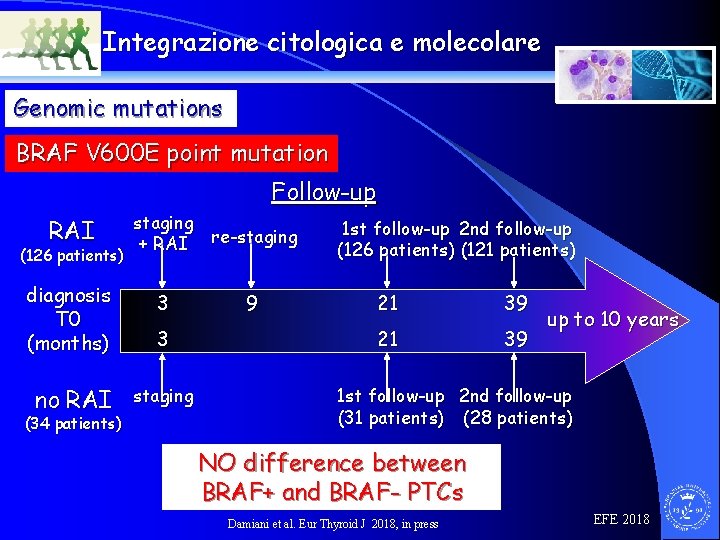 Integrazione citologica e molecolare

Genomic mutations

BRAF V600E point mutation

Follow-up

RAI
(126 patients)

staging + RAI

re-staging

1st follow-up
(126 patients)

2nd follow-up
(121 patients)

diagnosis
T0
(months)

3 9 21 39

3 21 39

up to 10 years

no RAI
(34 patients)

staging

1st follow-up
(31 patients)

2nd follow-up
(28 patients)

NO difference between BRAF+ and BRAF- PTCs

Damiani et al. Eur Thyroid J 2018, in press

EFE 2018